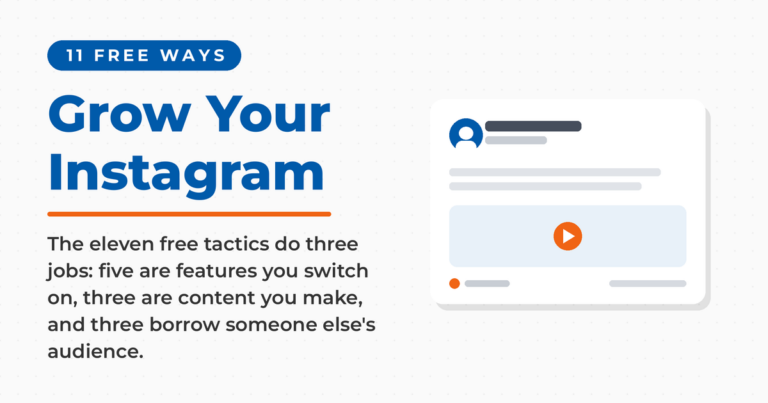 11 FREE WAYS

Grow Your Instagram

The eleven free tactics do three jobs: five are features you switch on, three are content you make, and three borrow someone else's audience.